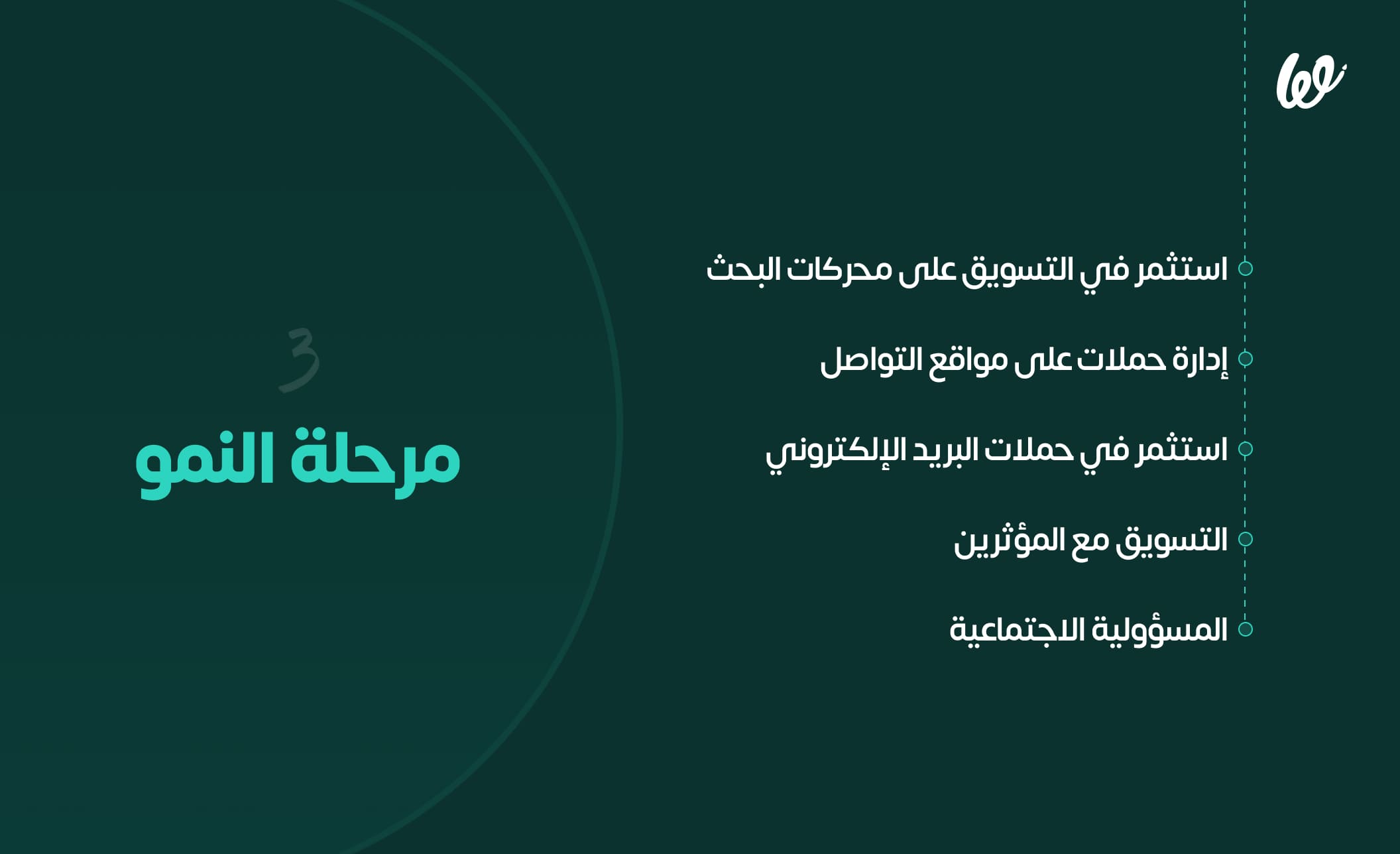 استثمر في التسويق على محركات البحث

إدارة حملات على مواقع التواصل

استثمر في حملات البريد الإلكتروني

التسويق مع المؤثرين

المسؤولية الاجتماعية

3

مرحلة النمو